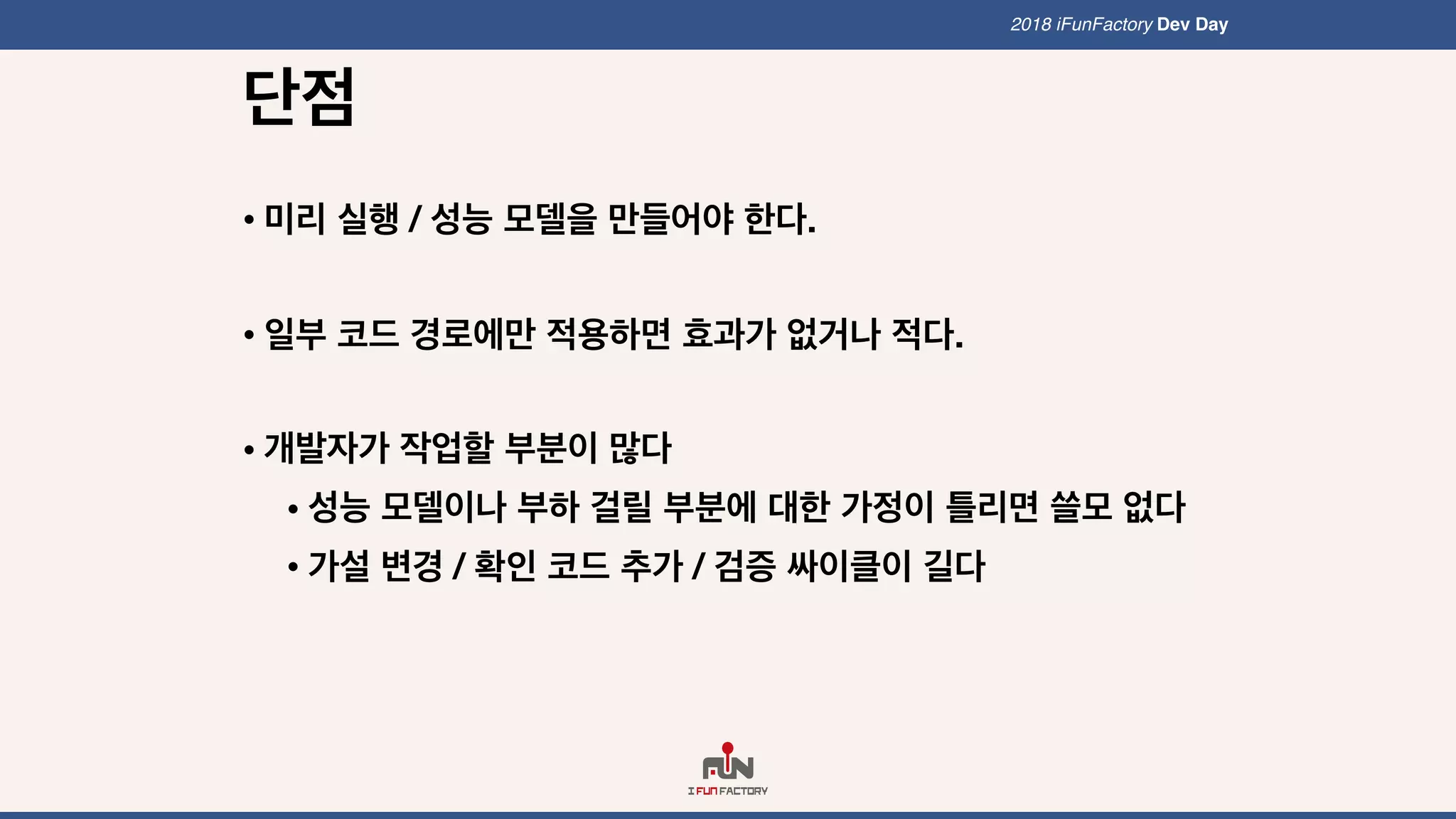 2018 iFunFactory Dev Day

단점

• 미리 실행 / 성능 모델을 만들어야 한다.

• 일부 코드 경로에만 적용하면 효과가 없거나 적다.

• 개발자가 작업할 부분이 많다

• 성능 모델이나 부하 걸릴 부분에 대한 가정이 틀리면 쓸모 없다

• 가설 변경 / 확인 코드 추가 / 검증 싸이클이 길다

FUN
I FUN FACTORY